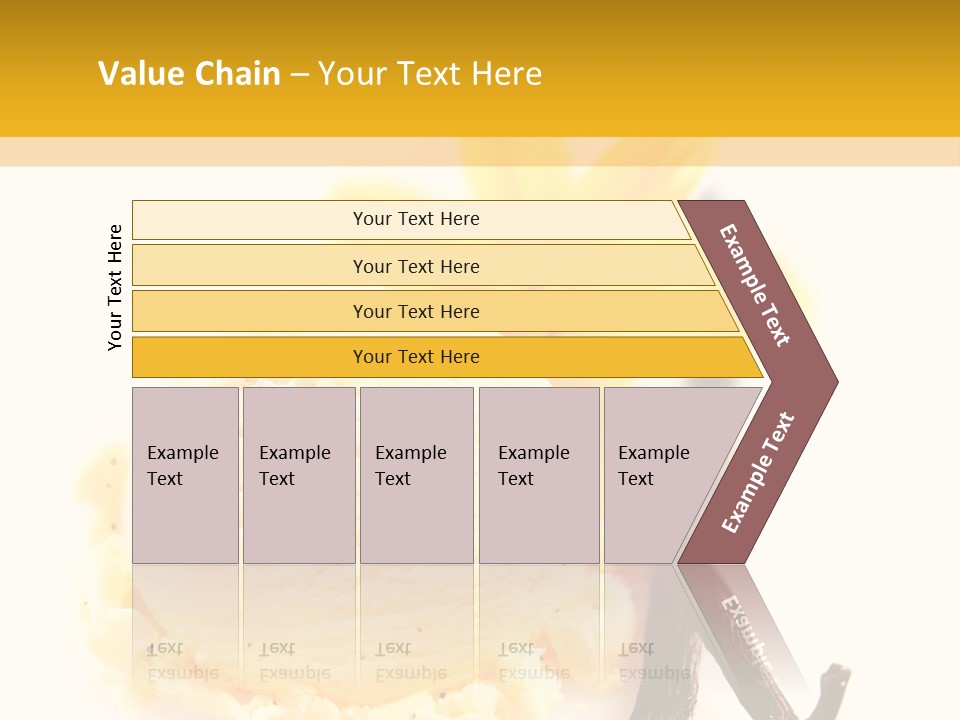 Value Chain – Your Text Here

Your Text Here

Your Text Here

Your Text Here

Your Text Here

Your Text Here

Example Text

Example Text

Example Text

Example Text

Example Text

Example Text

Example Text